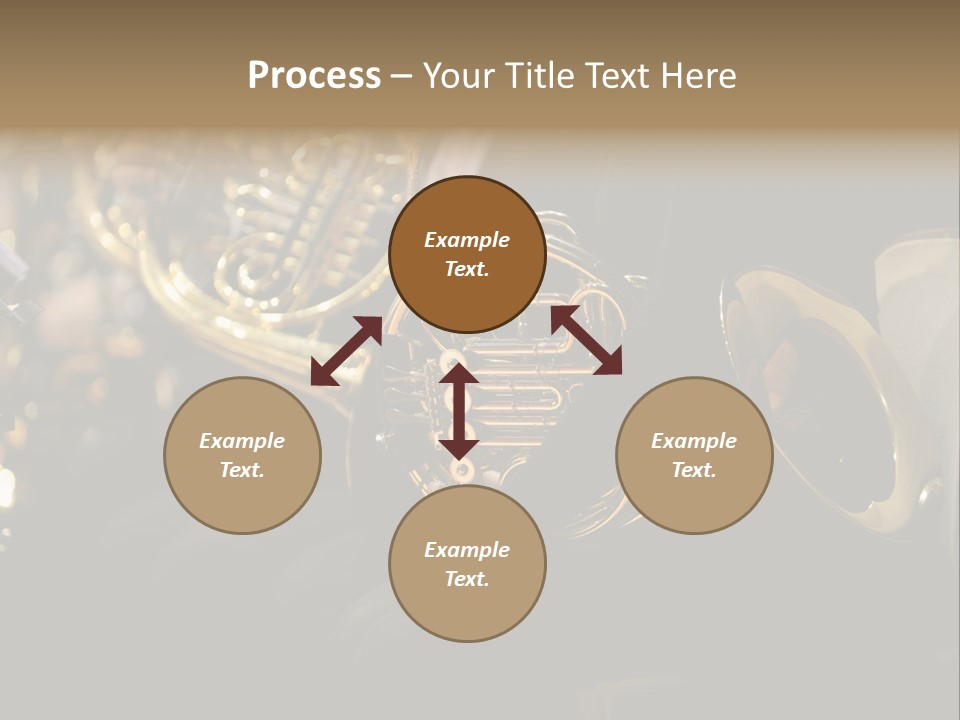 Process – Your Title Text Here

Example Text.

Example Text.

Example Text.

Example Text.